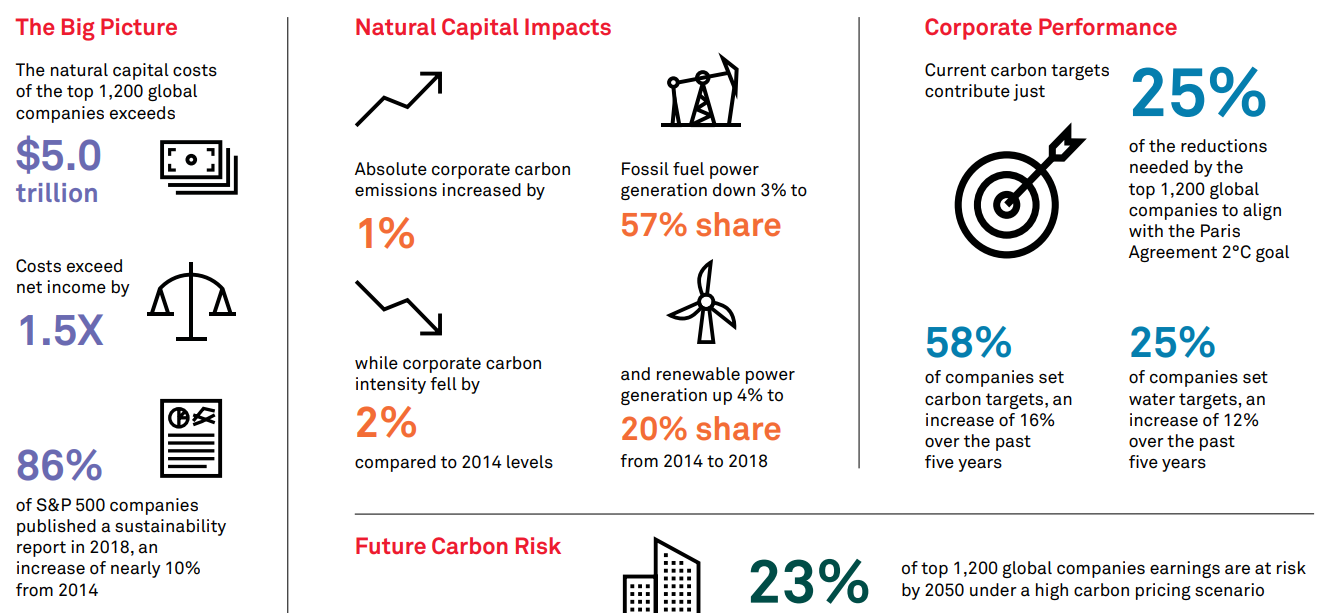 The Big Picture

The natural capital costs of the top 1,200 global companies exceeds

$5.0 trillion

Costs exceed net income by

1.5X

86%

of S&P 500 companies published a sustainability report in 2018, an increase of nearly 10% from 2014

Natural Capital Impacts

Absolute corporate carbon emissions increased by

1%

while corporate carbon intensity fell by

2%

compared to 2014 levels

Fossil fuel power generation down 3% to

57% share

and renewable power generation up 4% to

20% share

from 2014 to 2018

Corporate Performance

Current carbon targets contribute just

25%

of the reductions needed by the top 1,200 global companies to align with the Paris Agreement 2°C goal

58%

of companies set carbon targets, an increase of 16% over the past five years

25%

of companies set water targets, an increase of 12% over the past five years

Future Carbon Risk

23%

of top 1,200 global companies earnings are at risk by 2050 under a high carbon pricing scenario